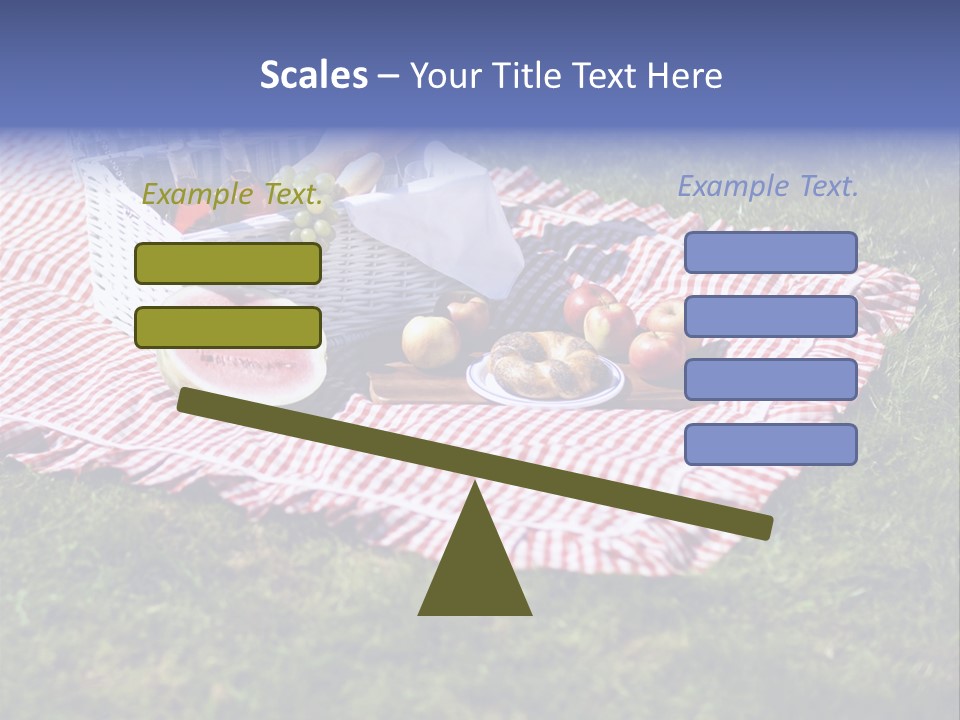 Scales – Your Title Text Here

Example Text.

Example Text.